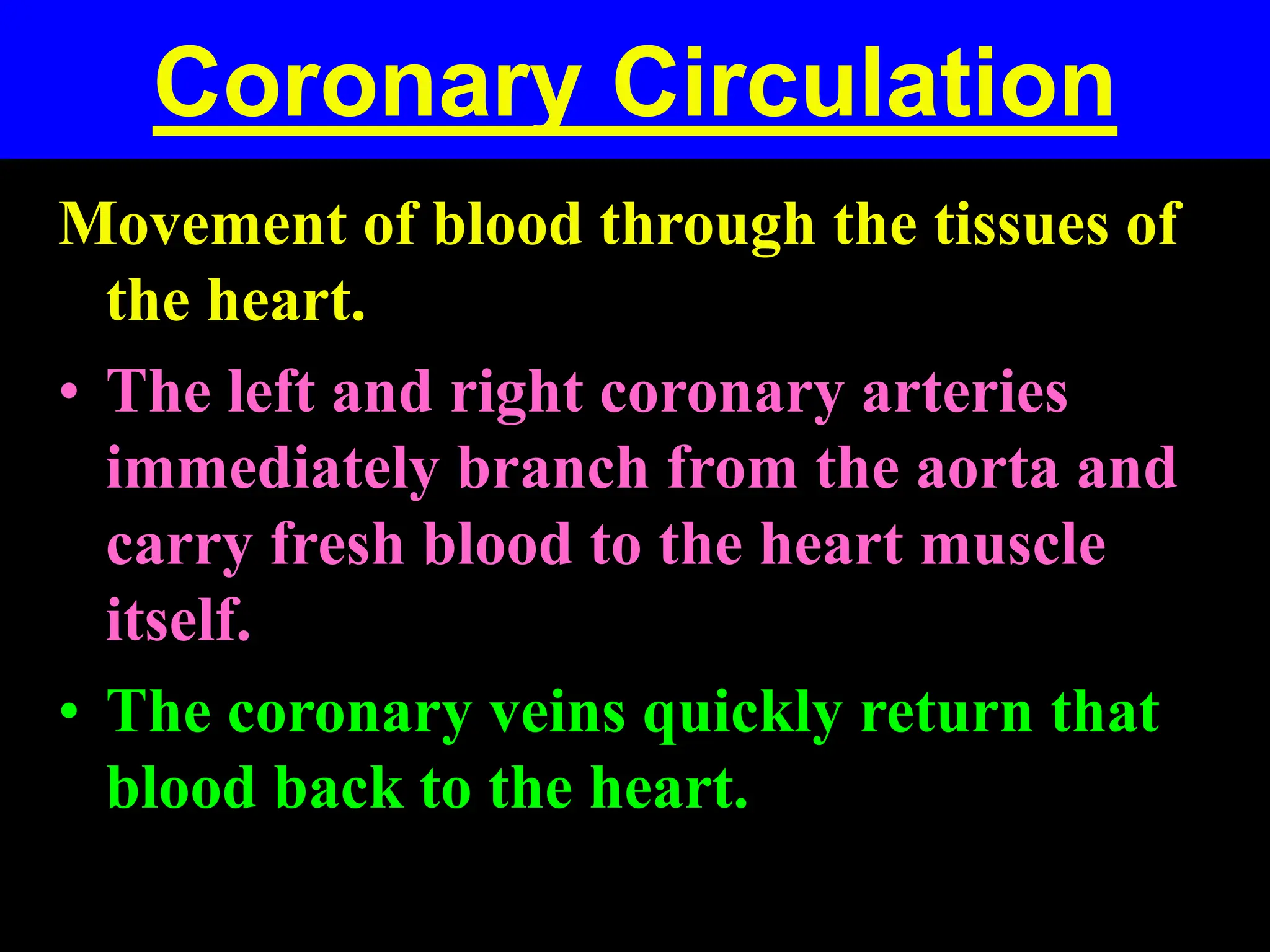 Coronary Circulation

Movement of blood through the tissues of the heart.

• The left and right coronary arteries immediately branch from the aorta and carry fresh blood to the heart muscle itself.

• The coronary veins quickly return that blood back to the heart.